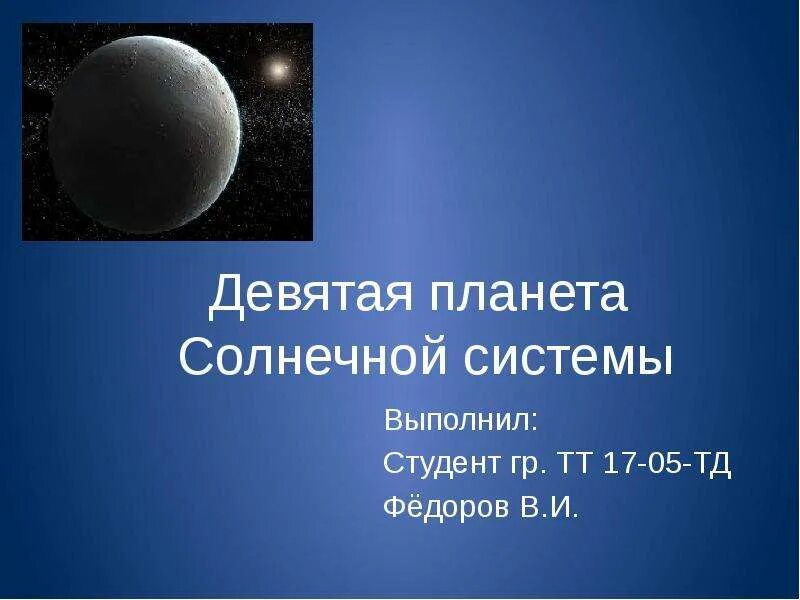 Девятая планета
Солнечной системы

Выполнил:
Студент гр. ТТ 17-05-ТД
Фёдоров В.И.